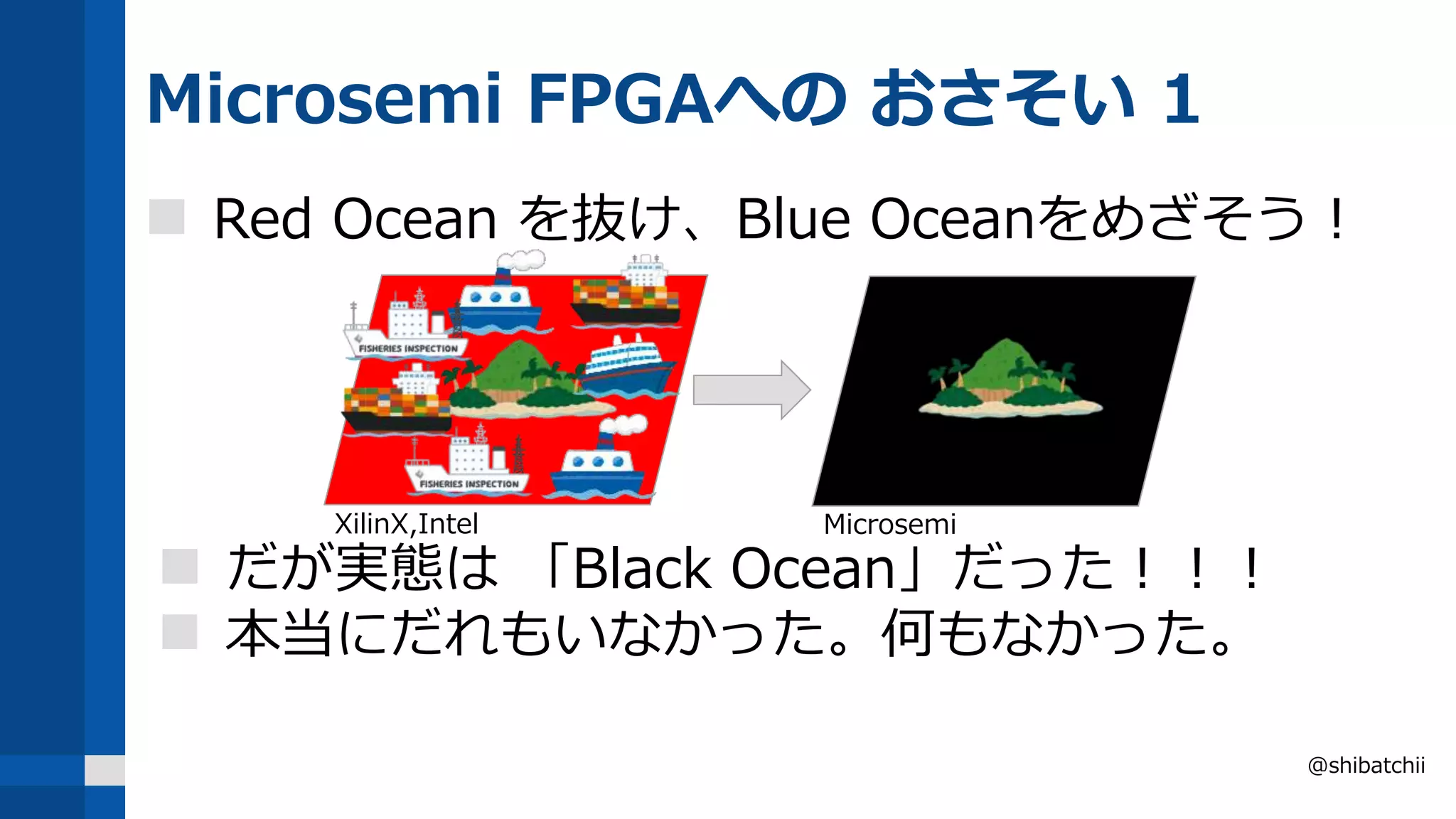 Microsemi FPGAへの おさそい 1

Red Ocean を抜け、Blue Oceanをめざそう！

FISHERIES INSPECTION

FISHERIES INSPECTION

XilinX,Intel

Microsemi

だが実態は 「Black Ocean」だった！！！

本当にだれもいなかった。何もなかった。

@shibatchii